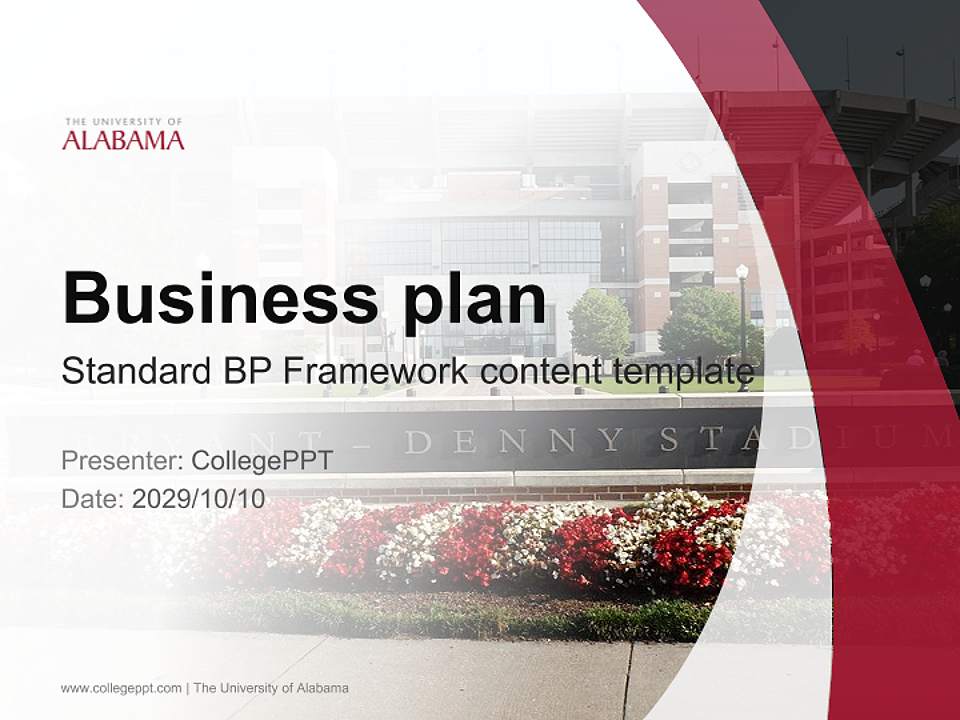 THE UNIVERSITY OF
ALABAMA

Business plan

Standard BP Framework content template

BRYANT – DENNY STADIUM

Presenter: CollegePPT

Date: 2029/10/10

www.collegeppt.com | The University of Alabama